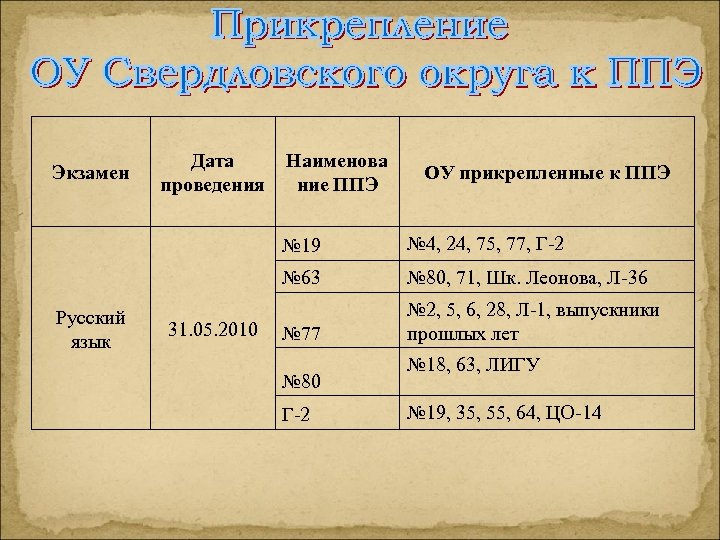 Прикрепление ОУ Свердловского округа к ППЭ

| Экзамен | Дата проведения | Наименование ППЭ | ОУ прикрепленные к ППЭ |
|---|---|---|---|
| Русский язык | 31.05.2010 | №19 | №4, 24, 75, 77, Г-2 |
| | | №63 | №80, 71, Шк. Леонова, Л-36 |
| | | №77 | №2, 5, 6, 28, Л-1, выпускники прошлых лет |
| | | №80 | №18, 63, ЛИГУ |
| | | Г-2 | №19, 35, 55, 64, ЦО-14 |